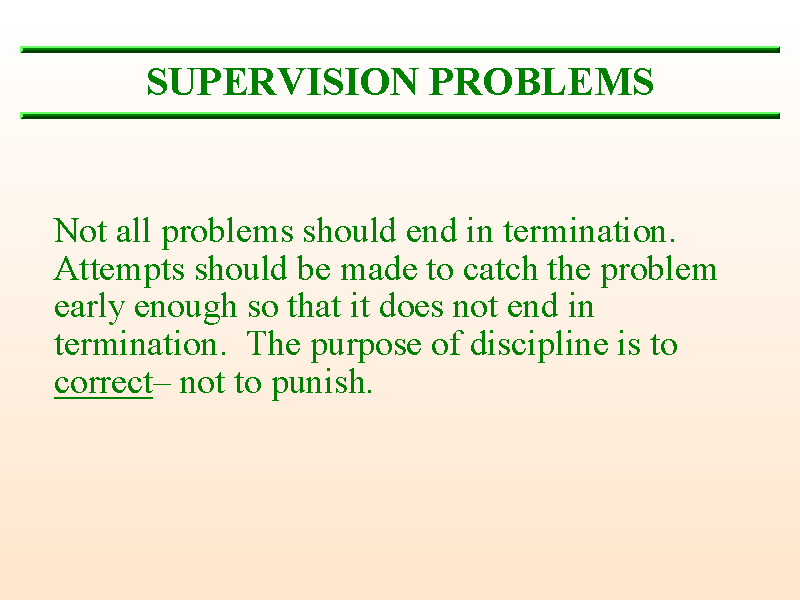 SUPERVISION PROBLEMS

Not all problems should end in termination. Attempts should be made to catch the problem early enough so that it does not end in termination. The purpose of discipline is to correct– not to punish.